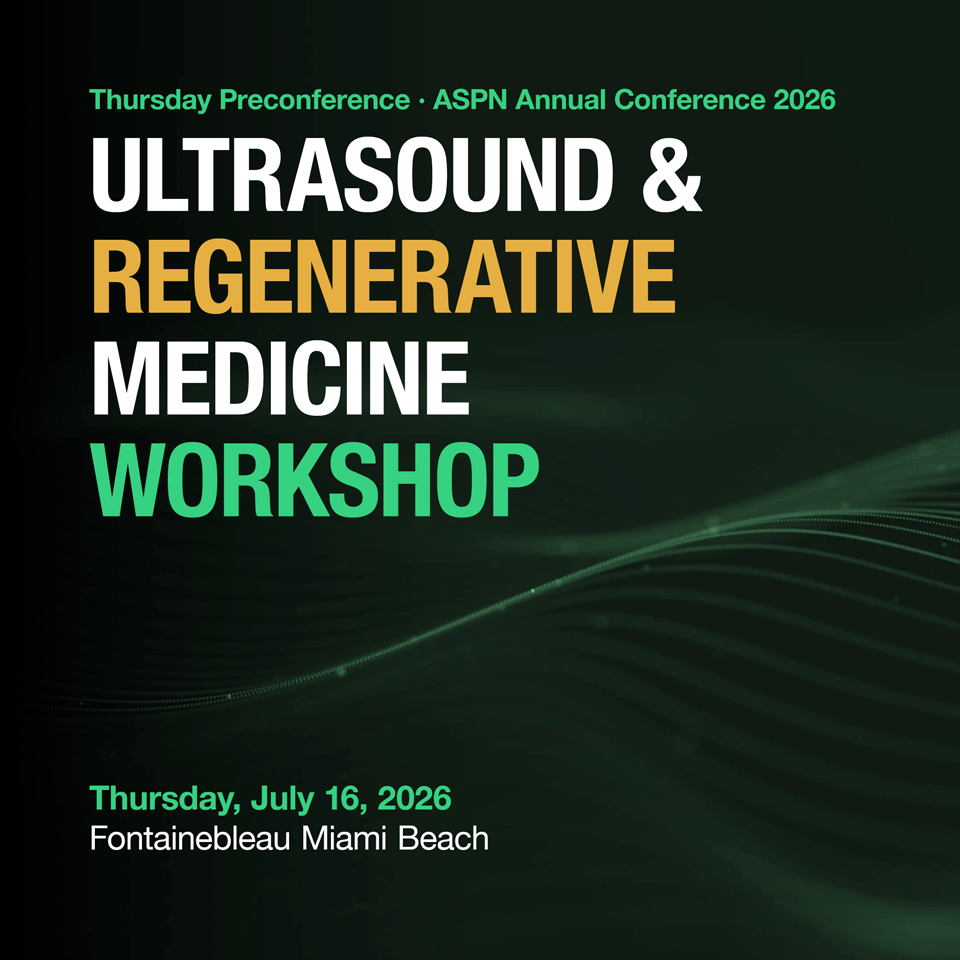 Thursday Preconference · ASPN Annual Conference 2026

ULTRASOUND & REGENERATIVE MEDICINE WORKSHOP

Thursday, July 16, 2026
Fontainebleau Miami Beach